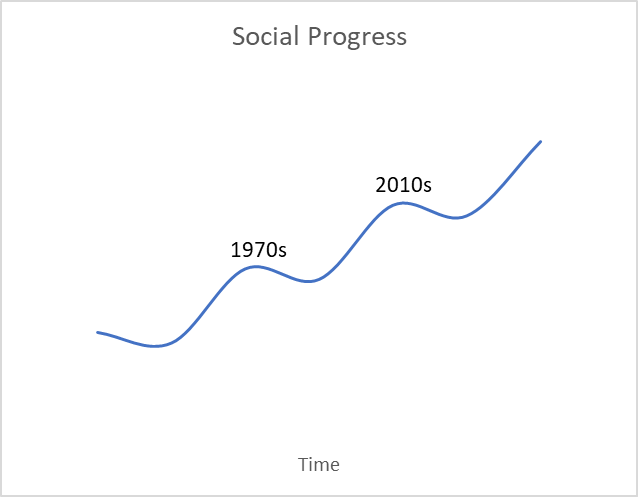 Social Progress

2010s

1970s

Time